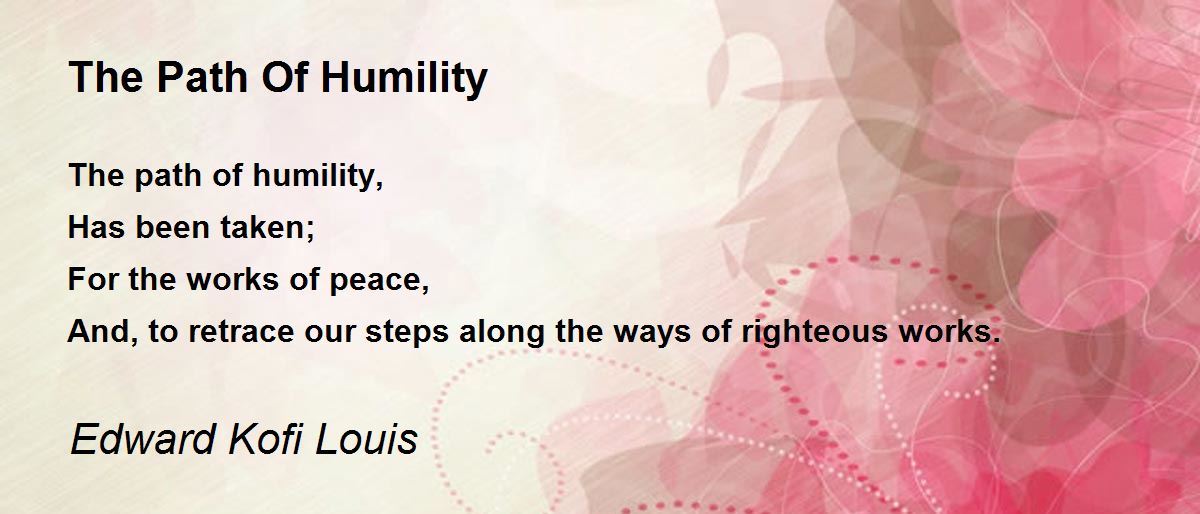 The Path Of Humility

The path of humility,
Has been taken;
For the works of peace,
And, to retrace our steps along the ways of righteous works.

Edward Kofi Louis